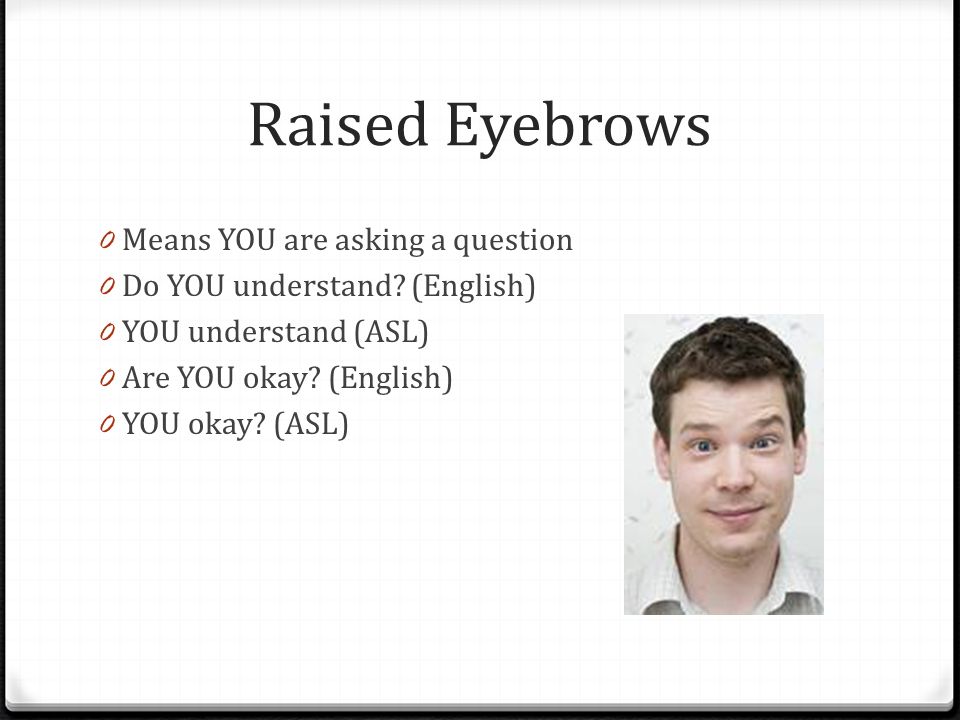 Raised Eyebrows

0 Means YOU are asking a question
0 Do YOU understand? (English)
0 YOU understand (ASL)
0 Are YOU okay? (English)
0 YOU okay? (ASL)